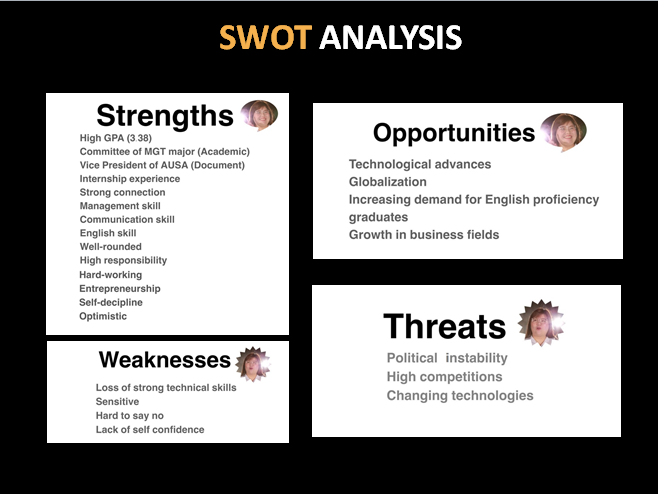 SWOT ANALYSIS

Strengths
High GPA (3.38)
Committee of MGT major (Academic)
Vice President of AUSA (Document)
Internship experience
Strong connection
Management skill
Communication skill
English skill
Well-rounded
High responsibility
Hard-working
Entrepreneurship
Self-decipline
Optimistic

Weaknesses
Loss of strong technical skills
Sensitive
Hard to say no
Lack of self confidence

Opportunities
Technological advances
Globalization
Increasing demand for English proficiency graduates
Growth in business fields

Threats
Political instability
High competitions
Changing technologies